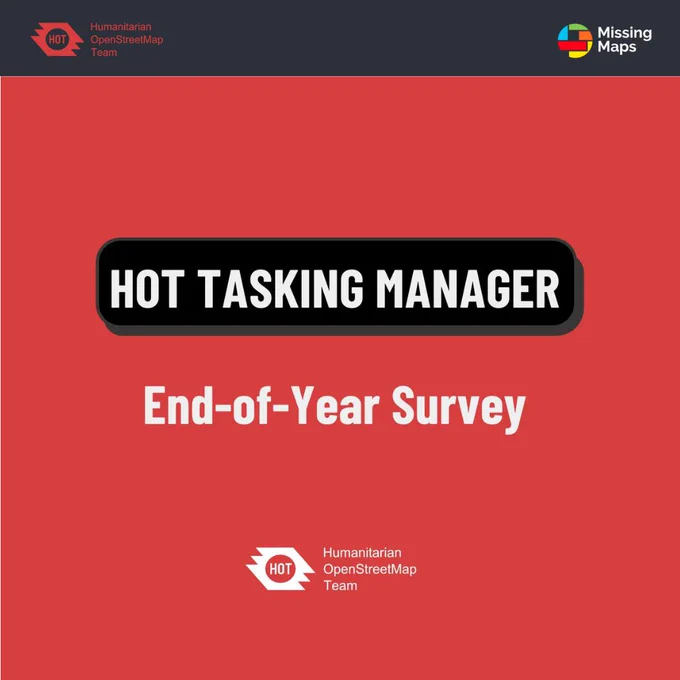 HOT Humanitarian OpenStreetMap Team

Missing Maps

HOT TASKING MANAGER

End-of-Year Survey

HOT Humanitarian OpenStreetMap Team